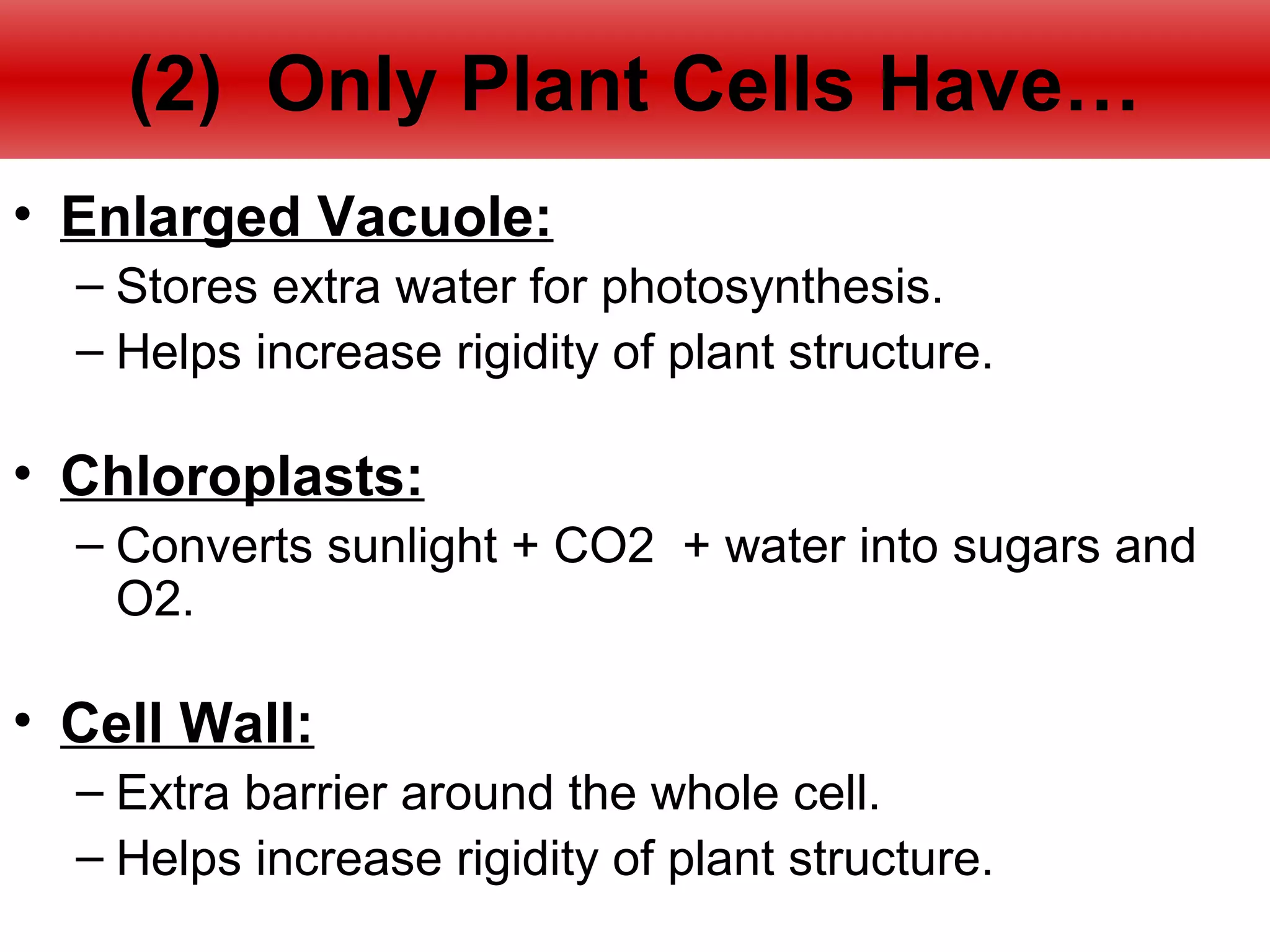 (2) Only Plant Cells Have…

• Enlarged Vacuole:
– Stores extra water for photosynthesis.
– Helps increase rigidity of plant structure.

• Chloroplasts:
– Converts sunlight + CO2 + water into sugars and O2.

• Cell Wall:
– Extra barrier around the whole cell.
– Helps increase rigidity of plant structure.